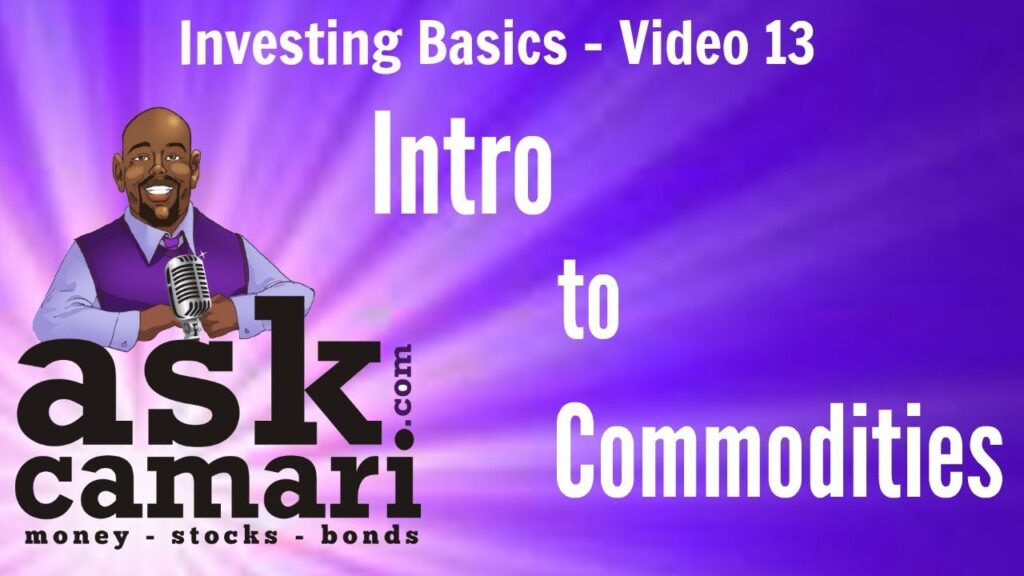 Investing Basics - Video 13

Intro

to

Commodities

ask camari .com

money - stocks - bonds